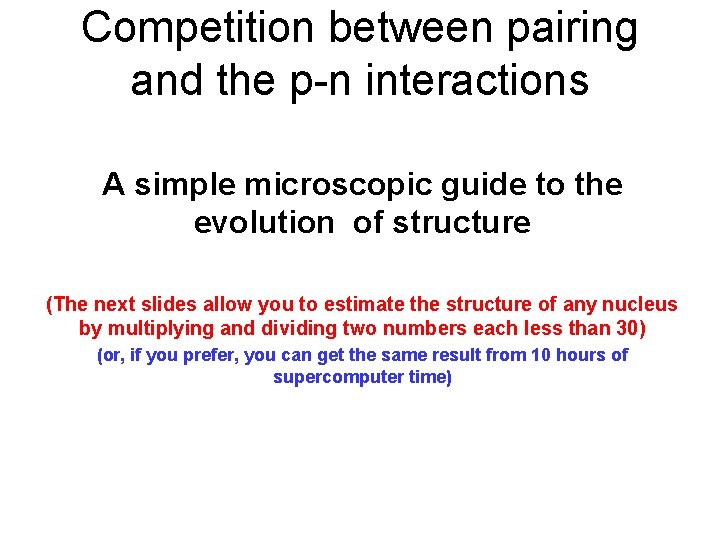 Competition between pairing and the p-n interactions

A simple microscopic guide to the evolution of structure

(The next slides allow you to estimate the structure of any nucleus by multiplying and dividing two numbers each less than 30)

(or, if you prefer, you can get the same result from 10 hours of supercomputer time)